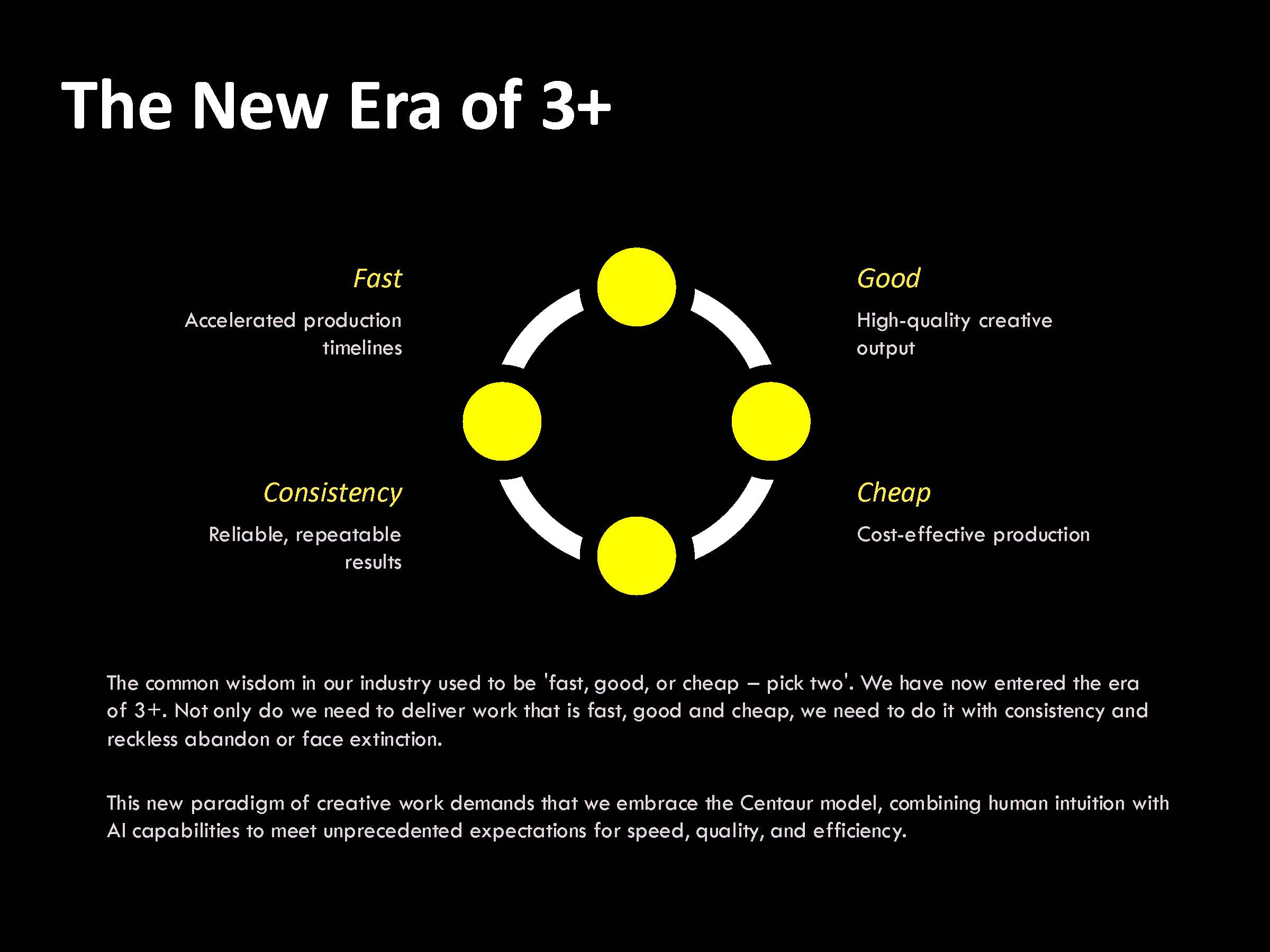 The New Era of 3+

Fast

Accelerated production timelines

Good

High-quality creative output

Consistency

Reliable, repeatable results

Cheap

Cost-effective production

The common wisdom in our industry used to be 'fast, good, or cheap – pick two'. We have now entered the era of 3+. Not only do we need to deliver work that is fast, good and cheap, we need to do it with consistency and reckless abandon or face extinction.

This new paradigm of creative work demands that we embrace the Centaur model, combining human intuition with AI capabilities to meet unprecedented expectations for speed, quality, and efficiency.